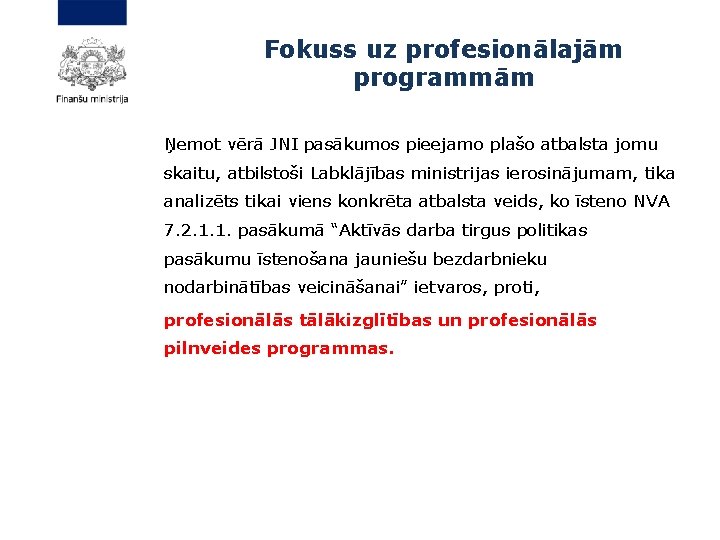 Finanšu ministrija

Fokuss uz profesionālajām programmām

Ņemot vērā JNI pasākumos pieejamo plašo atbalsta jomu skaitu, atbilstoši Labklājības ministrijas ierosinājumam, tika analizēts tikai viens konkrēta atbalsta veids, ko īsteno NVA 7.2.1.1. pasākumā “Aktīvās darba tirgus politikas pasākumu īstenošana jauniešu bezdarbnieku nodarbinātības veicināšanai” ietvaros, proti, profesionālās tālākizglītības un profesionālās pilnveides programmas.